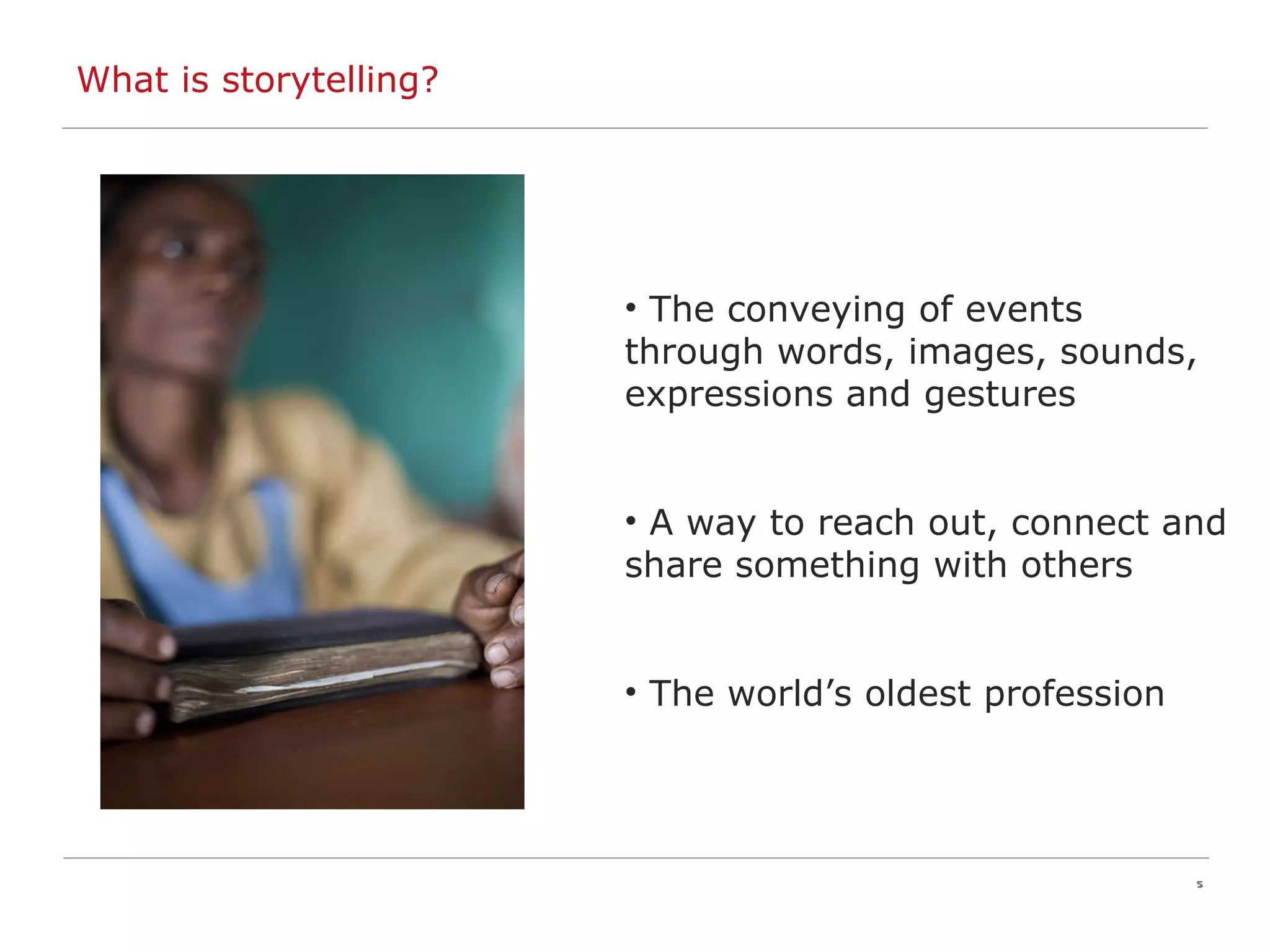 What is storytelling?

• The conveying of events through words, images, sounds, expressions and gestures

• A way to reach out, connect and share something with others

• The world’s oldest profession

5